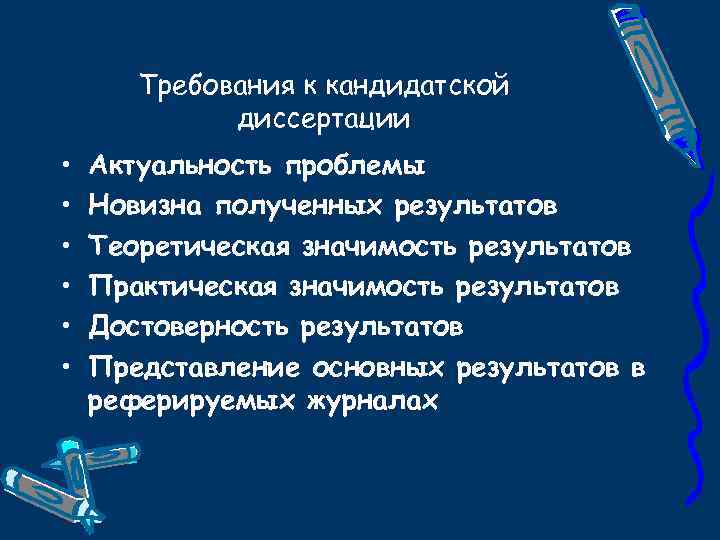 Требования к кандидатской диссертации

• Актуальность проблемы
• Новизна полученных результатов
• Теоретическая значимость результатов
• Практическая значимость результатов
• Достоверность результатов
• Представление основных результатов в реферируемых журналах